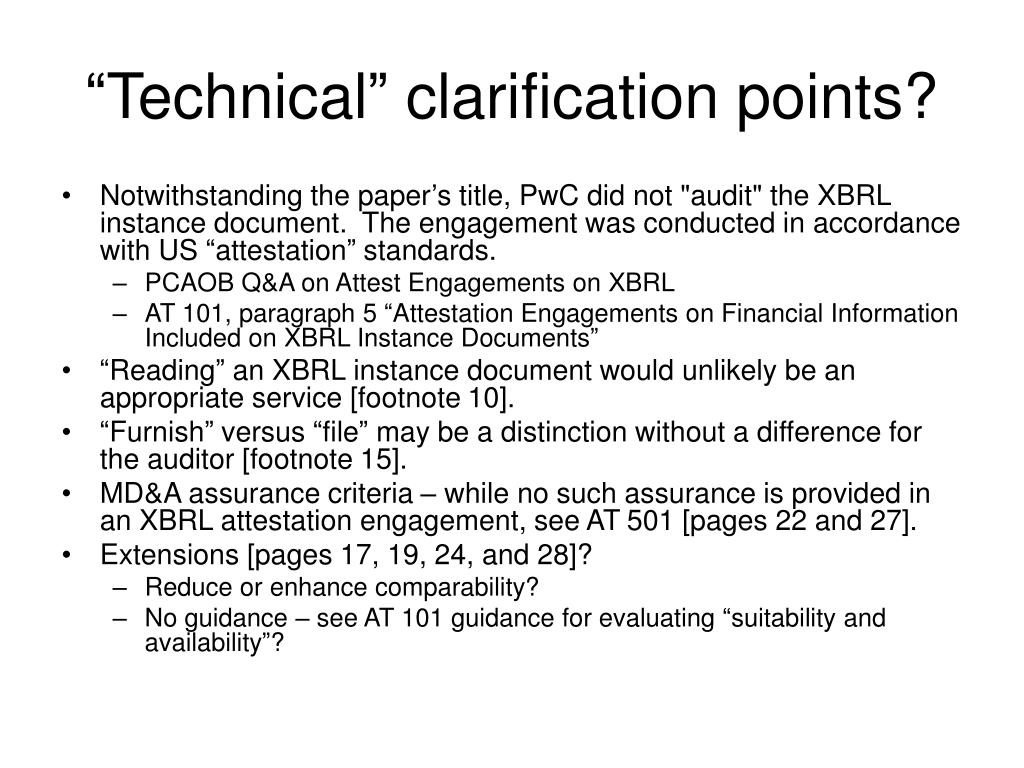 “Technical” clarification points?

• Notwithstanding the paper’s title, PwC did not "audit" the XBRL instance document. The engagement was conducted in accordance with US “attestation” standards.
– PCAOB Q&A on Attest Engagements on XBRL
– AT 101, paragraph 5 “Attestation Engagements on Financial Information Included on XBRL Instance Documents”
• “Reading” an XBRL instance document would unlikely be an appropriate service [footnote 10].
• “Furnish” versus “file” may be a distinction without a difference for the auditor [footnote 15].
• MD&A assurance criteria – while no such assurance is provided in an XBRL attestation engagement, see AT 501 [pages 22 and 27].
• Extensions [pages 17, 19, 24, and 28]?
– Reduce or enhance comparability?
– No guidance – see AT 101 guidance for evaluating “suitability and availability”?